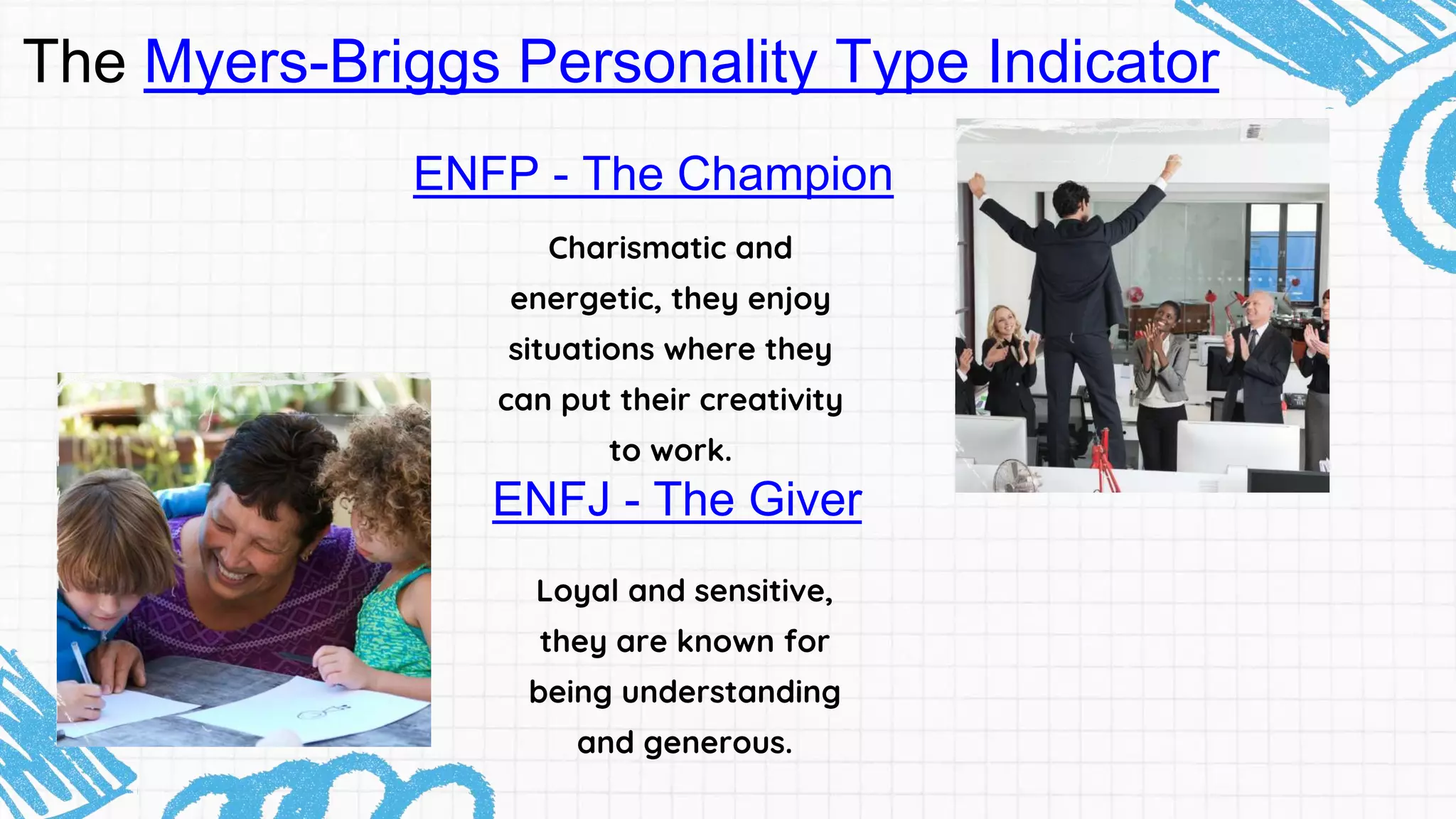 The Myers-Briggs Personality Type Indicator

ENFP - The Champion

Charismatic and energetic, they enjoy situations where they can put their creativity to work.

ENFJ - The Giver

Loyal and sensitive, they are known for being understanding and generous.